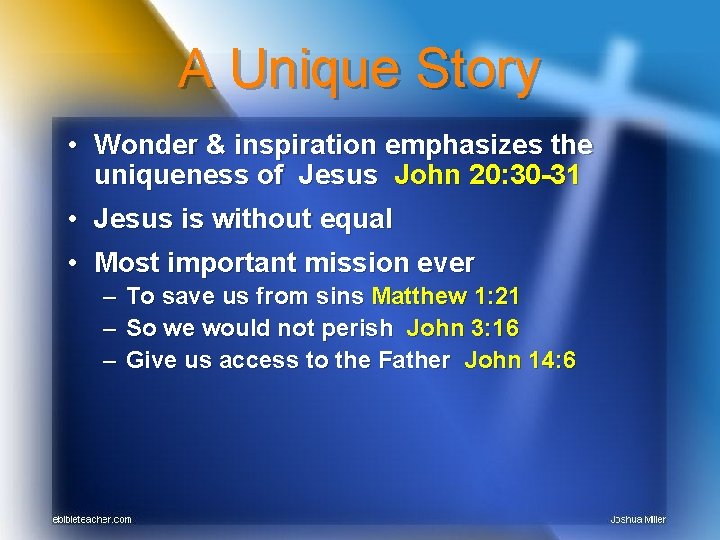 A Unique Story

• Wonder & inspiration emphasizes the uniqueness of Jesus John 20:30-31

• Jesus is without equal

• Most important mission ever
– To save us from sins Matthew 1:21
– So we would not perish John 3:16
– Give us access to the Father John 14:6

ebibleteacher.com

Joshua Miller